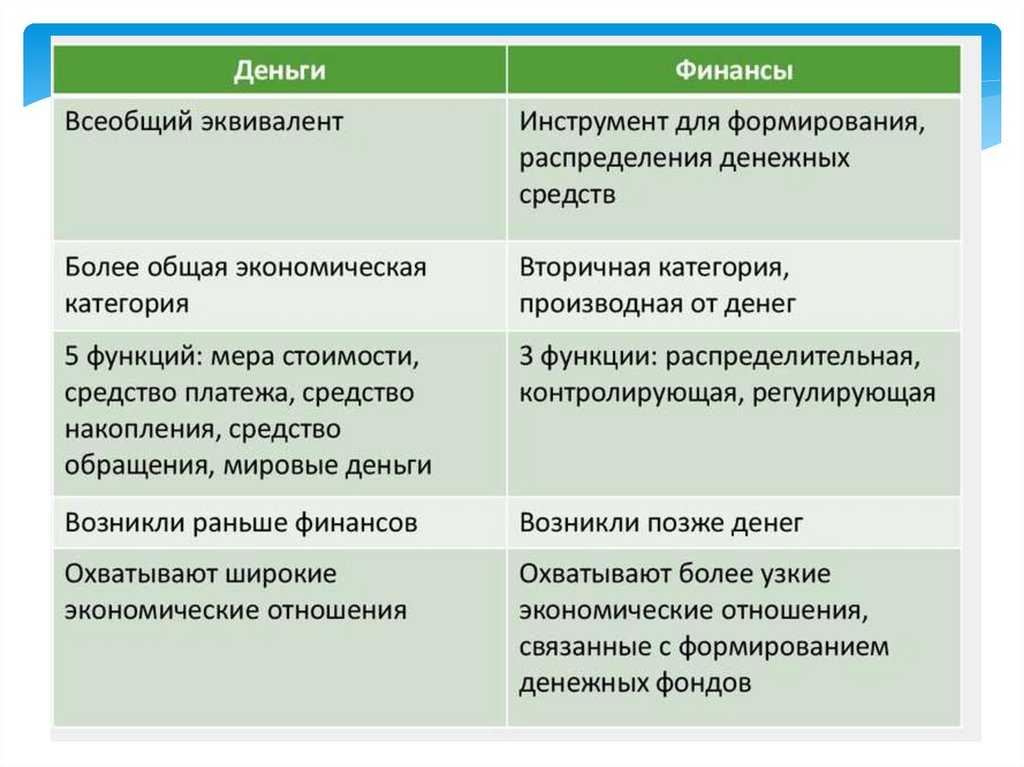 | Деньги | Финансы |
|---|---|
| Всеобщий эквивалент | Инструмент для формирования, распределения денежных средств |
| Более общая экономическая категория | Вторичная категория, производная от денег |
| 5 функций: мера стоимости, средство платежа, средство накопления, средство обращения, мировые деньги | 3 функции: распределительная, контролирующая, регулирующая |
| Возникли раньше финансов | Возникли позже денег |
| Охватывают широкие экономические отношения | Охватывают более узкие экономические отношения, связанные с формированием денежных фондов |